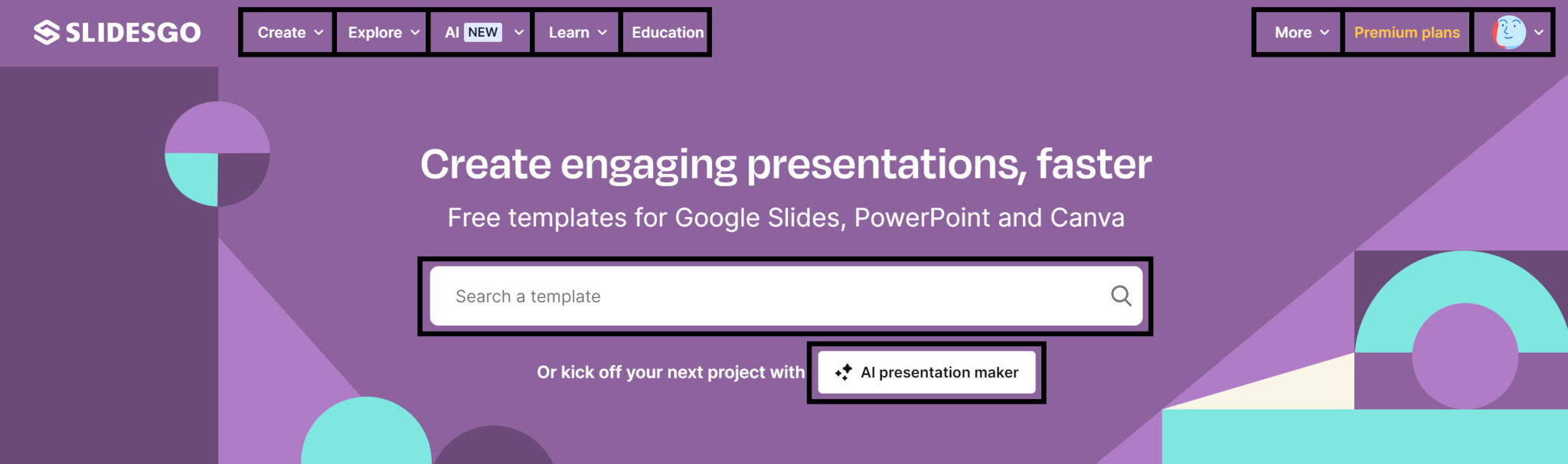 SLIDESGO

Create Explore AI NEW Learn Education

More Premium plans

Create engaging presentations, faster

Free templates for Google Slides, PowerPoint and Canva

Search a template

Or kick off your next project with AI presentation maker